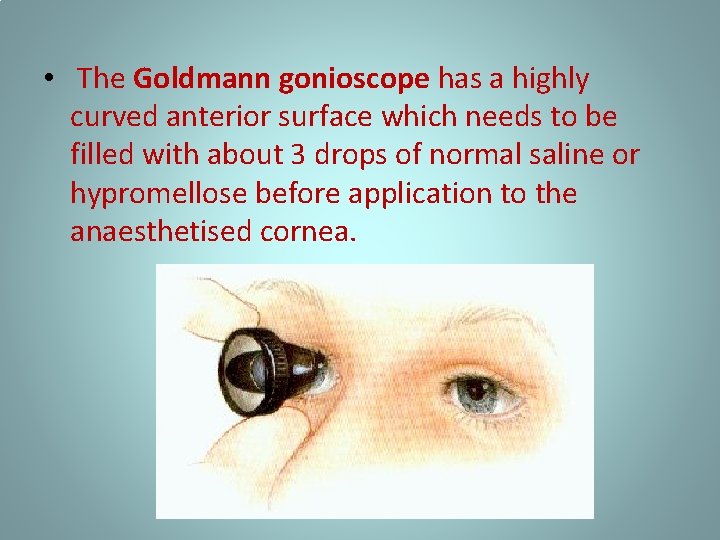 • The Goldmann gonioscope has a highly curved anterior surface which needs to be filled with about 3 drops of normal saline or hypromellose before application to the anaesthetised cornea.